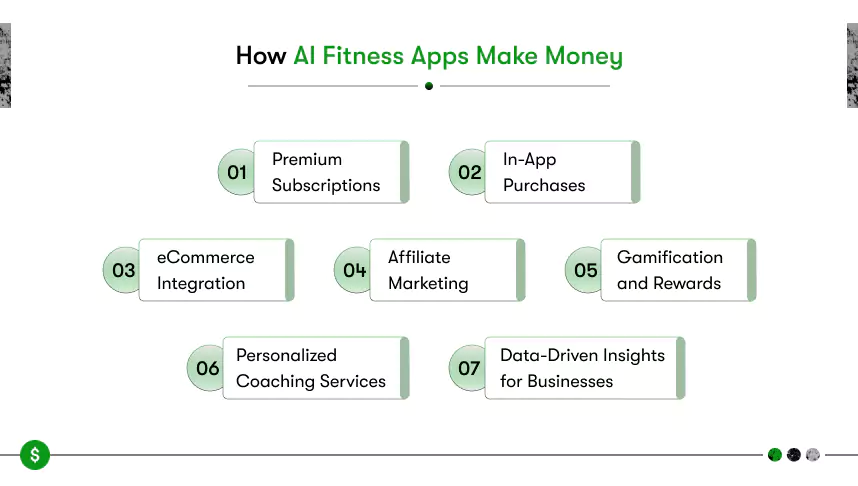 How AI Fitness Apps Make Money

01 Premium Subscriptions

02 In-App Purchases

03 eCommerce Integration

04 Affiliate Marketing

05 Gamification and Rewards

06 Personalized Coaching Services

07 Data-Driven Insights for Businesses

$